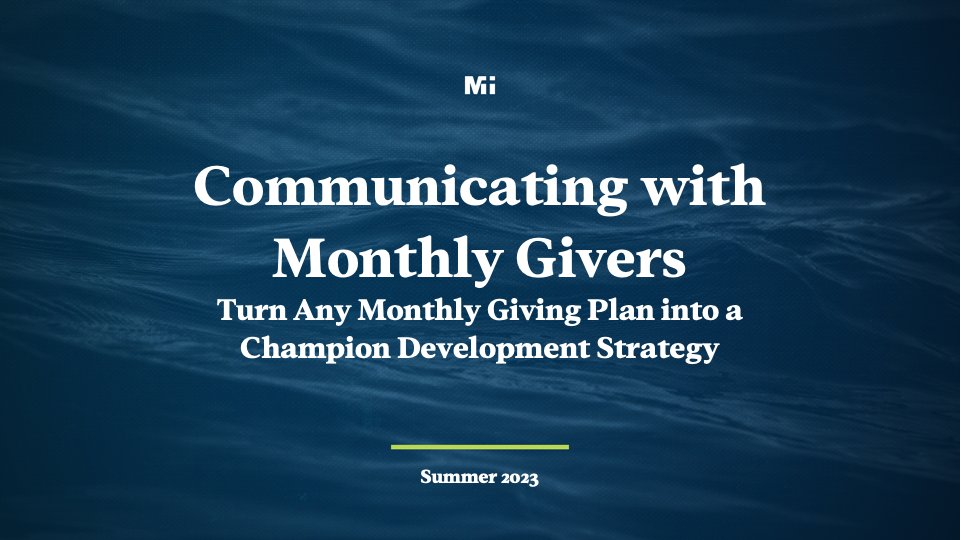 Mi

Communicating with Monthly Givers

Turn Any Monthly Giving Plan into a Champion Development Strategy

Summer 2023